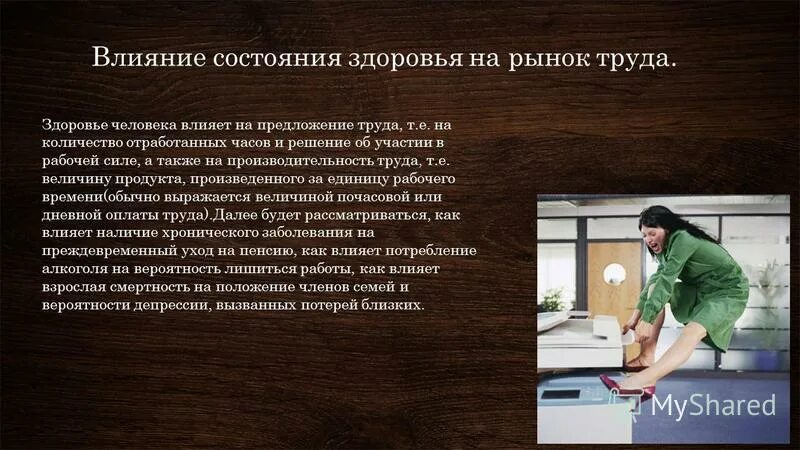 Влияние состояния здоровья на рынок труда.

Здоровье человека влияет на предложение труда, т.е. на количество отработанных часов и решение об участии в рабочей силе, а также на производительность труда, т.е. величину продукта, произведенного за единицу рабочего времени(обычно выражается величиной почасовой или дневной оплаты труда).Далее будет рассматриваться, как влияет наличие хронического заболевания на преждевременный уход на пенсию, как влияет потребление алкоголя на вероятность лишиться работы, как влияет взрослая смертность на положение членов семей и вероятности депрессии, вызванных потерей близких.

MyShared